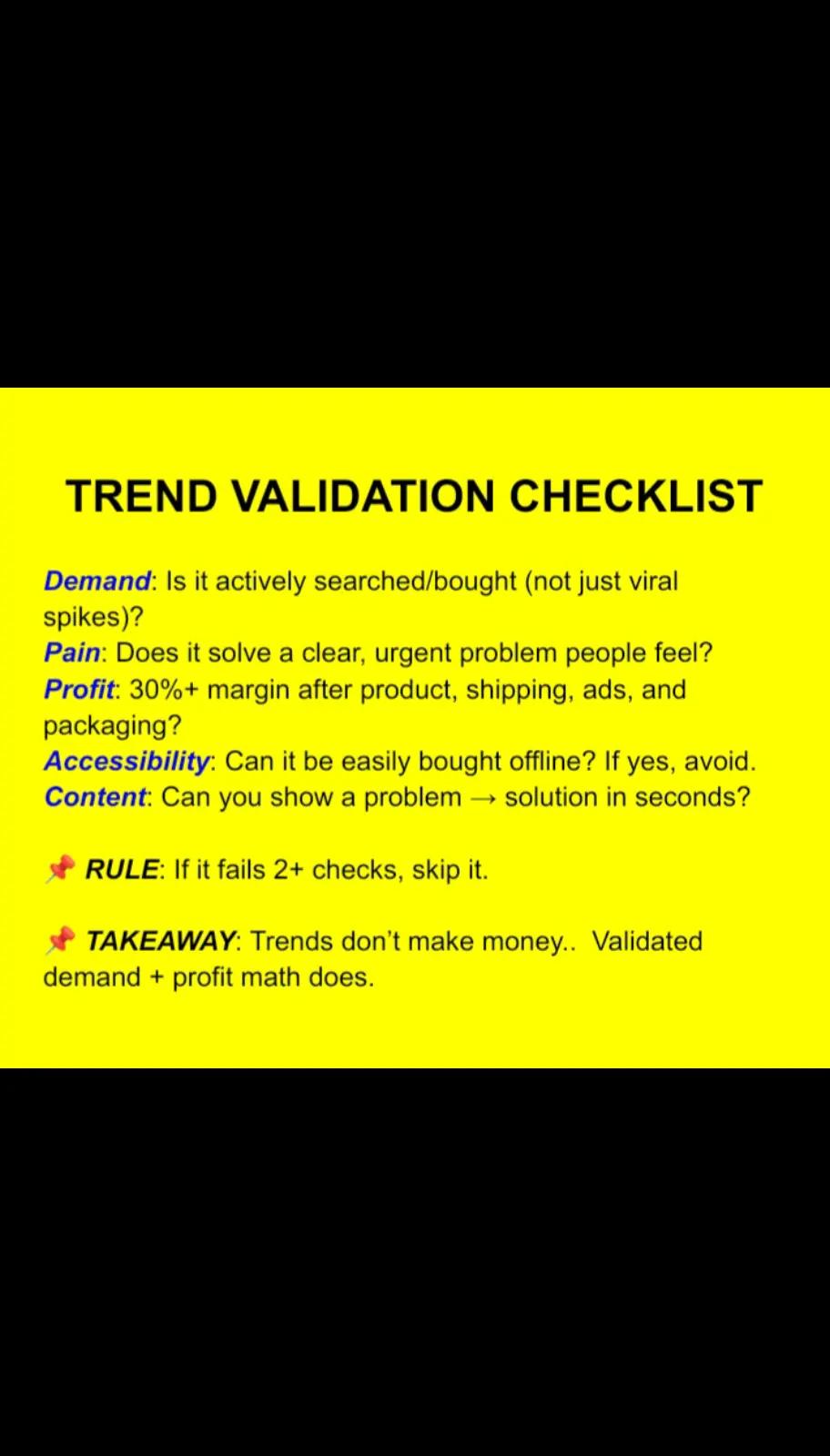 TREND VALIDATION CHECKLIST

Demand: Is it actively searched/bought (not just viral spikes)?
Pain: Does it solve a clear, urgent problem people feel?
Profit: 30%+ margin after product, shipping, ads, and packaging?
Accessibility: Can it be easily bought offline? If yes, avoid.
Content: Can you show a problem → solution in seconds?

📌 RULE: If it fails 2+ checks, skip it.

📌 TAKEAWAY: Trends don't make money.. Validated demand + profit math does.